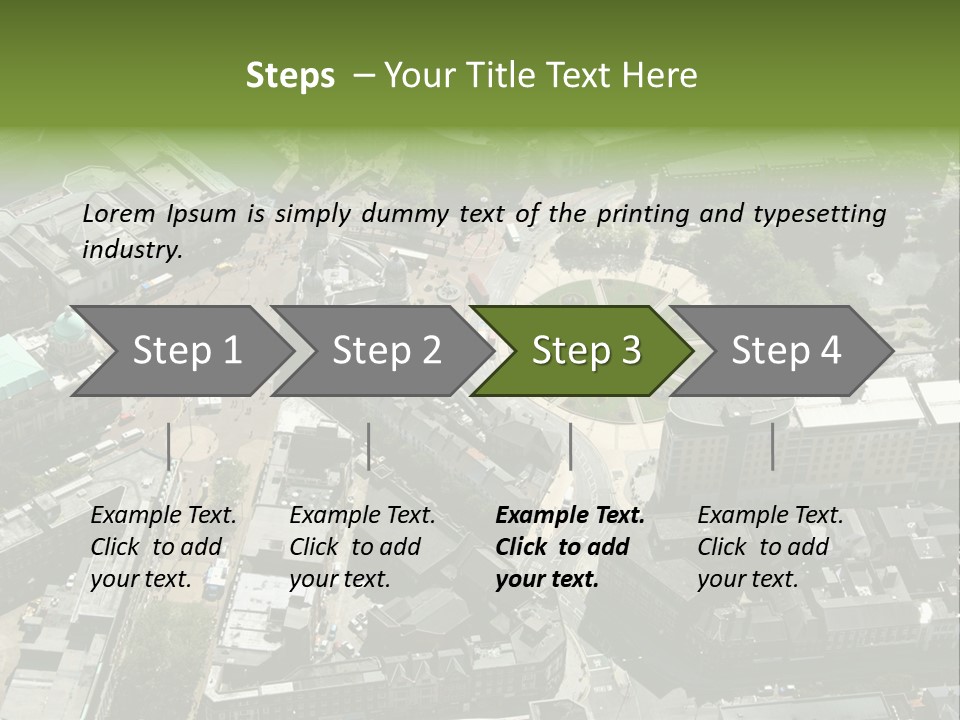 Steps – Your Title Text Here

Lorem Ipsum is simply dummy text of the printing and typesetting industry.

Step 1

Step 2

Step 3

Step 4

Example Text. Click to add your text.

Example Text. Click to add your text.

Example Text. Click to add your text.

Example Text. Click to add your text.